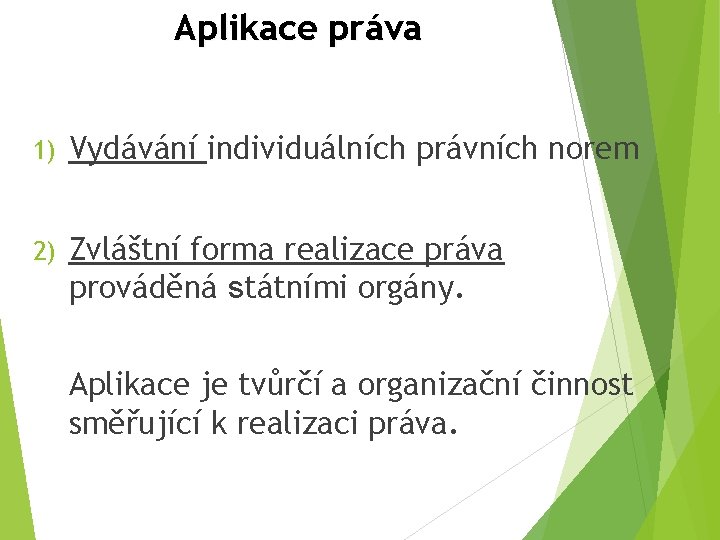 Aplikace práva

1) Vydávání individuálních právních norem

2) Zvláštní forma realizace práva prováděná státními orgány.

Aplikace je tvůrčí a organizační činnost směřující k realizaci práva.